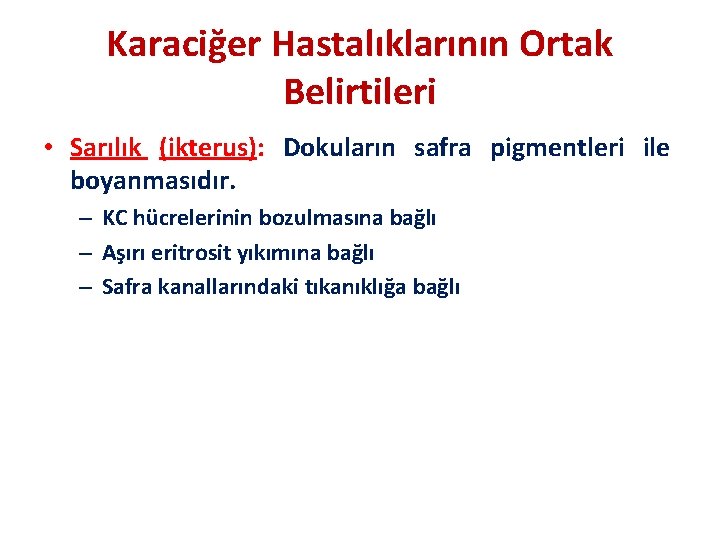 Karaciğer Hastalıklarının Ortak Belirtileri

• Sarılık (ikterus): Dokuların safra pigmentleri ile boyanmasıdır.

– KC hücrelerinin bozulmasına bağlı

– Aşırı eritrosit yıkımına bağlı

– Safra kanallarındaki tıkanıklığa bağlı